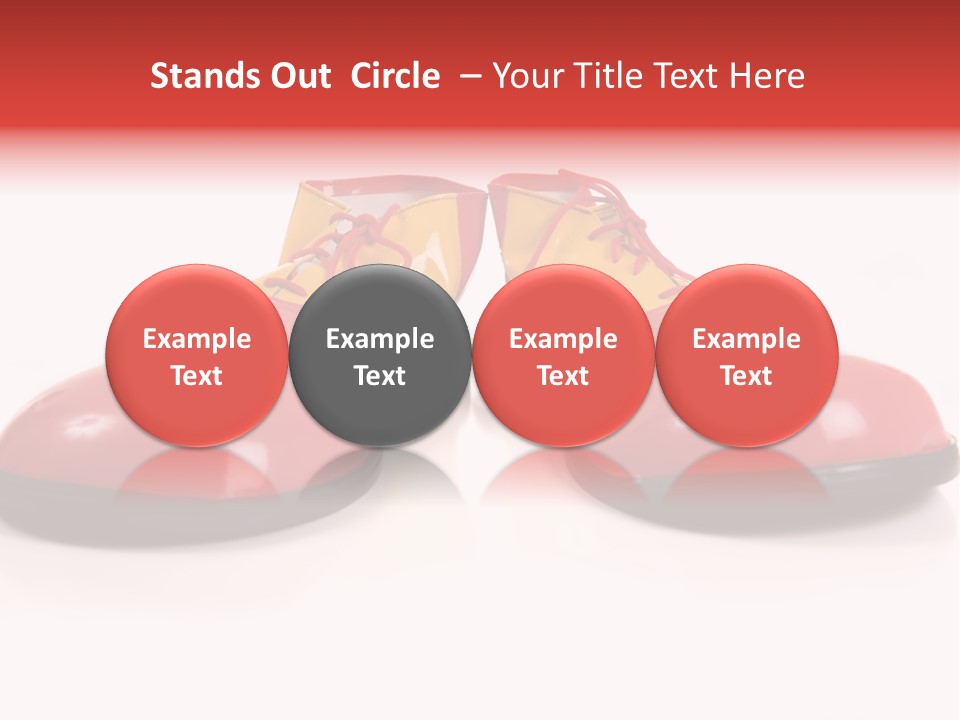 Stands Out Circle – Your Title Text Here

Example Text

Example Text

Example Text

Example Text